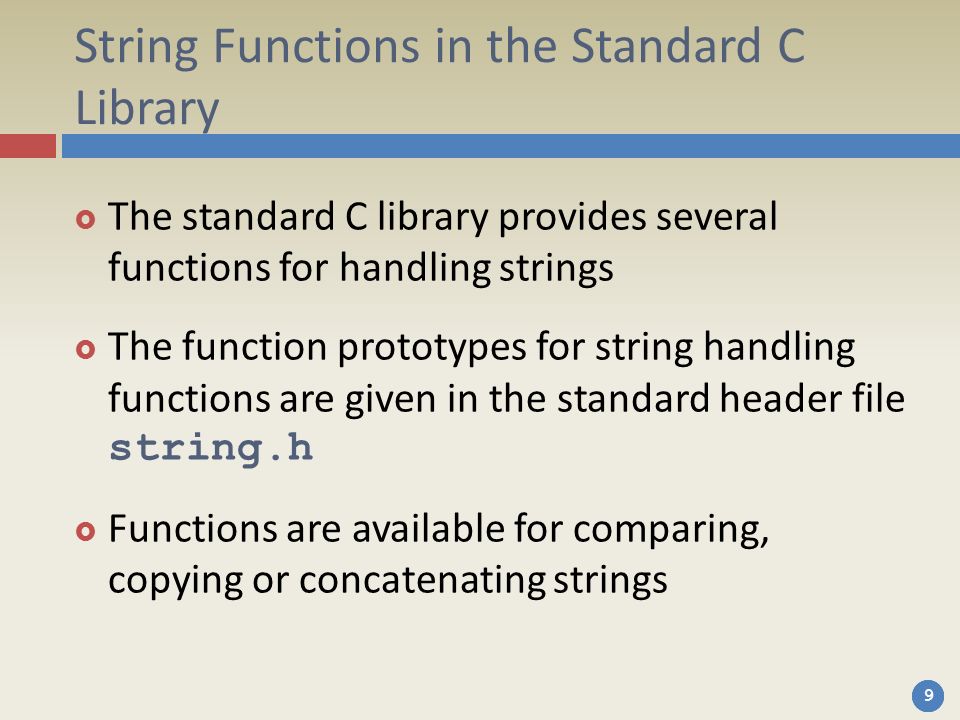 String Functions in the Standard C Library

The standard C library provides several functions for handling strings

The function prototypes for string handling functions are given in the standard header file string.h

Functions are available for comparing, copying or concatenating strings

9